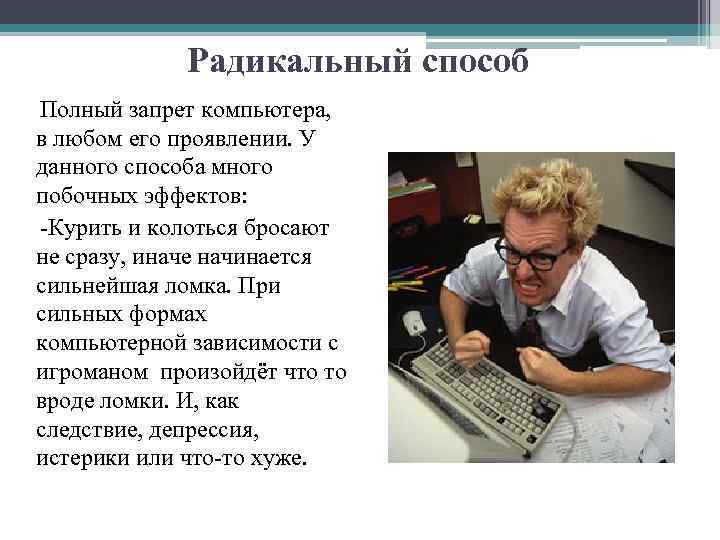 Радикальный способ

Полный запрет компьютера, в любом его проявлении. У данного способа много побочных эффектов:

-Курить и колоться бросают не сразу, иначе начинается сильнейшая ломка. При сильных формах компьютерной зависимости с игроманом произойдёт что то вроде ломки. И, как следствие, депрессия, истерики или что-то хуже.